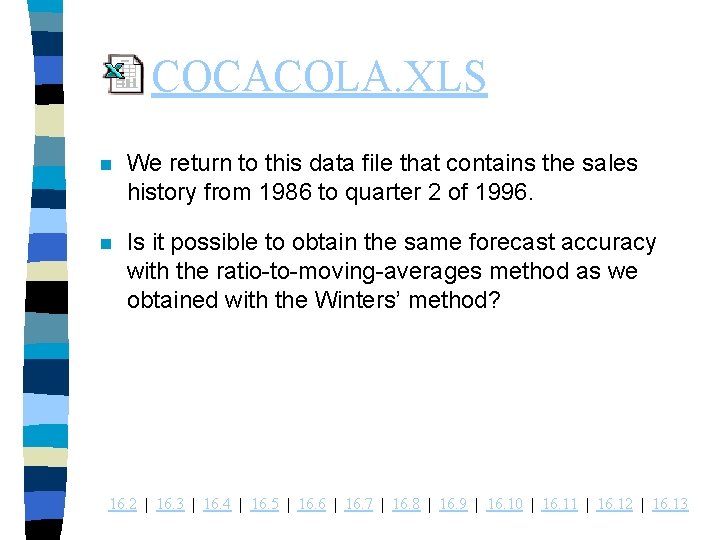 COCACOLA.XLS

We return to this data file that contains the sales history from 1986 to quarter 2 of 1996.

Is it possible to obtain the same forecast accuracy with the ratio-to-moving-averages method as we obtained with the Winters' method?

16.2 | 16.3 | 16.4 | 16.5 | 16.6 | 16.7 | 16.8 | 16.9 | 16.10 | 16.11 | 16.12 | 16.13